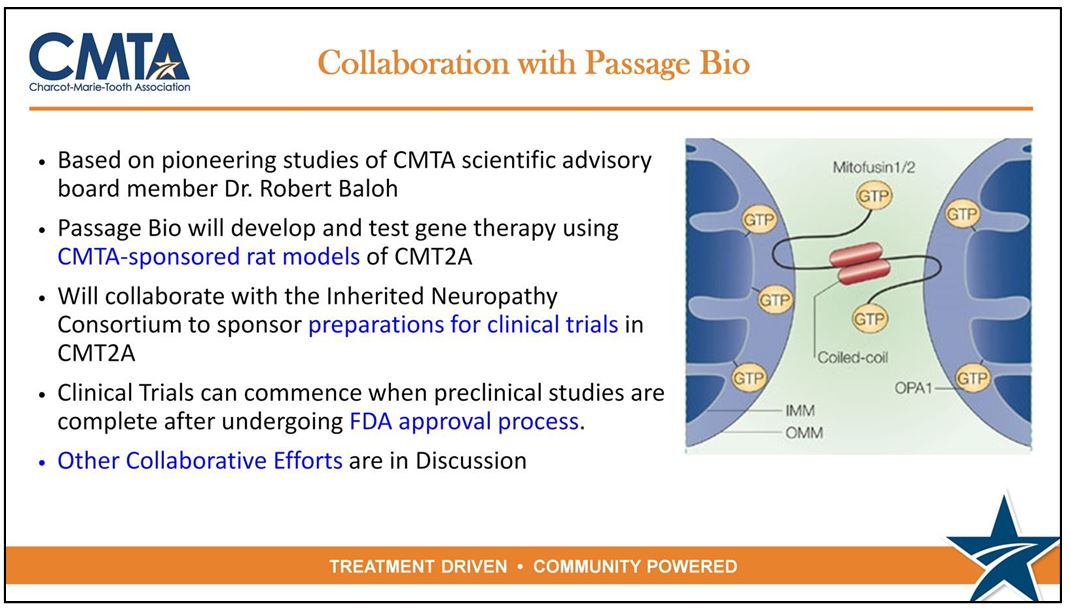 CMTA
Charcot-Marie-Tooth Association

Collaboration with Passage Bio

• Based on pioneering studies of CMTA scientific advisory board member Dr. Robert Baloh
• Passage Bio will develop and test gene therapy using CMTA-sponsored rat models of CMT2A
• Will collaborate with the Inherited Neuropathy Consortium to sponsor preparations for clinical trials in CMT2A
• Clinical Trials can commence when preclinical studies are complete after undergoing FDA approval process.
• Other Collaborative Efforts are in Discussion

Mitofusin1/2
GTP
GTP
GTP
GTP
GTP
GTP
GTP
Coiled-coil
OPA1
IMM
OMM

TREATMENT DRIVEN • COMMUNITY POWERED